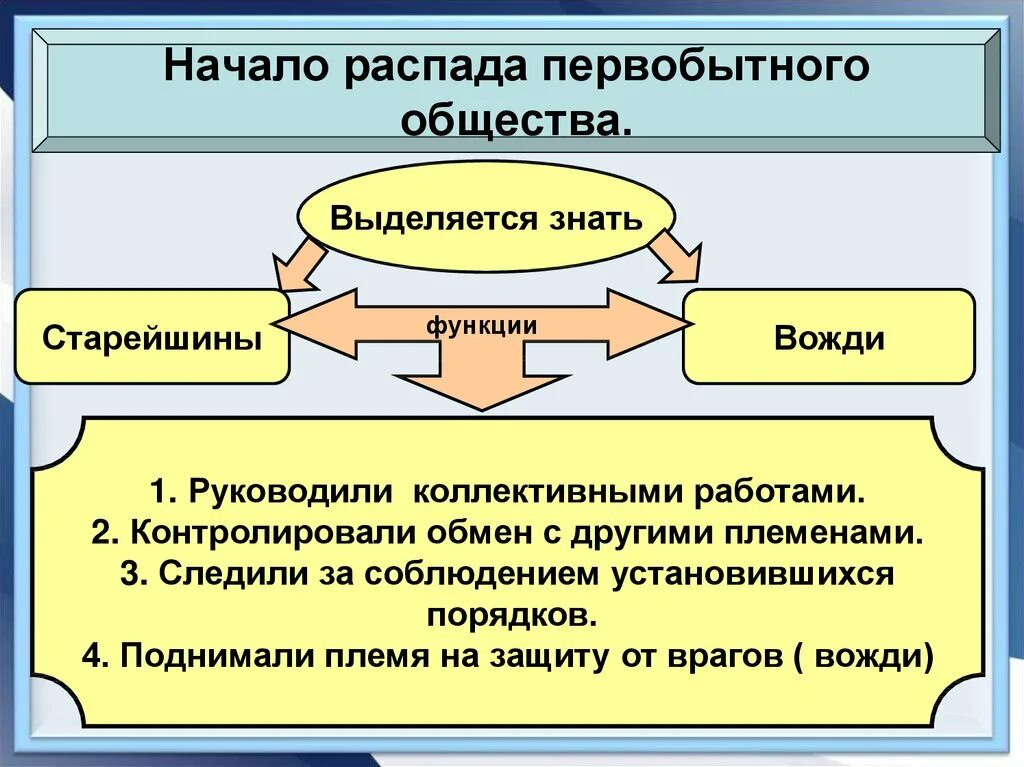 Начало распада первобытного общества.

Выделяется знать

Старейшины

функции

Вожди

1. Руководили  коллективными работами.
2. Контролировали обмен с другими племенами.
3. Следили за соблюдением установившихся порядков.
4. Поднимали племя на защиту от врагов ( вожди)